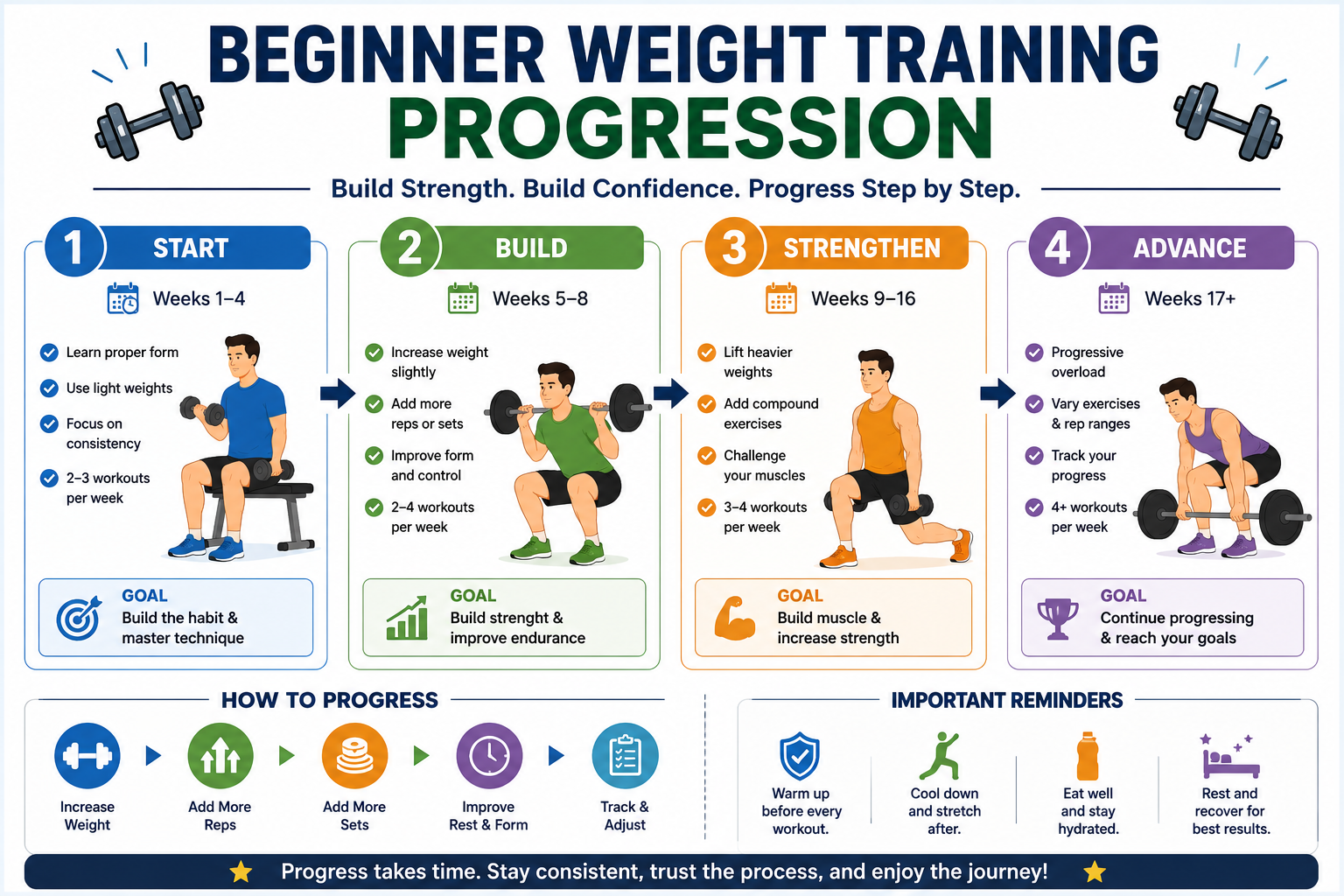 BEGINNER WEIGHT TRAINING PROGRESSION

Build Strength. Build Confidence. Progress Step by Step.

1 START
Weeks 1–4
Learn proper form
Use light weights
Focus on consistency
2–3 workouts per week
GOAL
Build the habit & master technique

2 BUILD
Weeks 5–8
Increase weight slightly
Add more reps or sets
Improve form and control
2–4 workouts per week
GOAL
Build strenght & improve endurance

3 STRENGTHEN
Weeks 9–16
Lift heavier weights
Add compound exercises
Challenge your muscles
3–4 workouts per week
GOAL
Build muscle & increase strength

4 ADVANCE
Weeks 17+
Progressive overload
Vary exercises & rep ranges
Track your progress
4+ workouts per week
GOAL
Continue progressing & reach your goals

HOW TO PROGRESS
Increase Weight
Add More Reps
Add More Sets
Improve Rest & Form
Track & Adjust

IMPORTANT REMINDERS
Warm up before every workout.
Cool down and stretch after.
Eat well and stay hydrated.
Rest and recover for best results.

Progress takes time. Stay consistent, trust the process, and enjoy the journey!